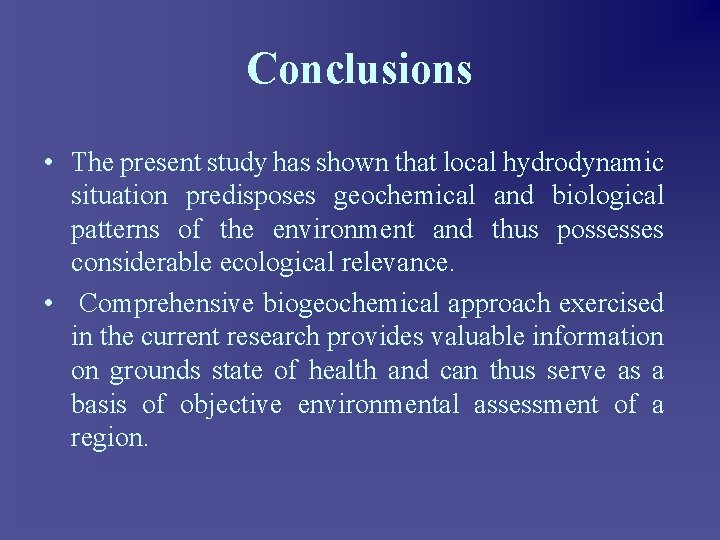 Conclusions

• The present study has shown that local hydrodynamic situation predisposes geochemical and biological patterns of the environment and thus possesses considerable ecological relevance.

• Comprehensive biogeochemical approach exercised in the current research provides valuable information on grounds state of health and can thus serve as a basis of objective environmental assessment of a region.